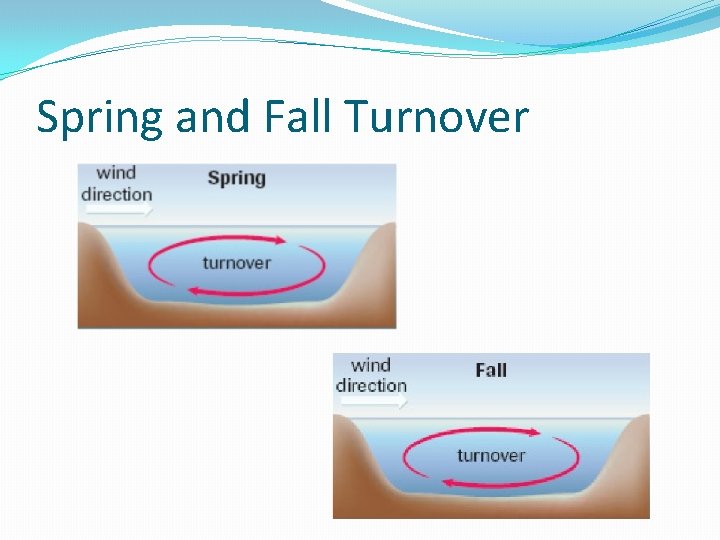 Spring and Fall Turnover

wind direction

Spring

turnover

wind direction

Fall

turnover